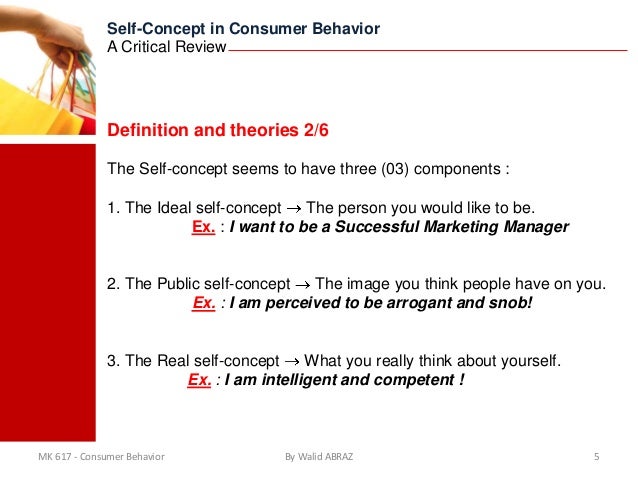 Self-Concept in Consumer Behavior
A Critical Review

Definition and theories 2/6

The Self-concept seems to have three (03) components :

1. The Ideal self-concept → The person you would like to be.
Ex. : I want to be a Successful Marketing Manager

2. The Public self-concept → The image you think people have on you.
Ex. : I am perceived to be arrogant and snob!

3. The Real self-concept → What you really think about yourself.
Ex. : I am intelligent and competent !

MK 617 - Consumer Behavior

By Walid ABRAZ

5